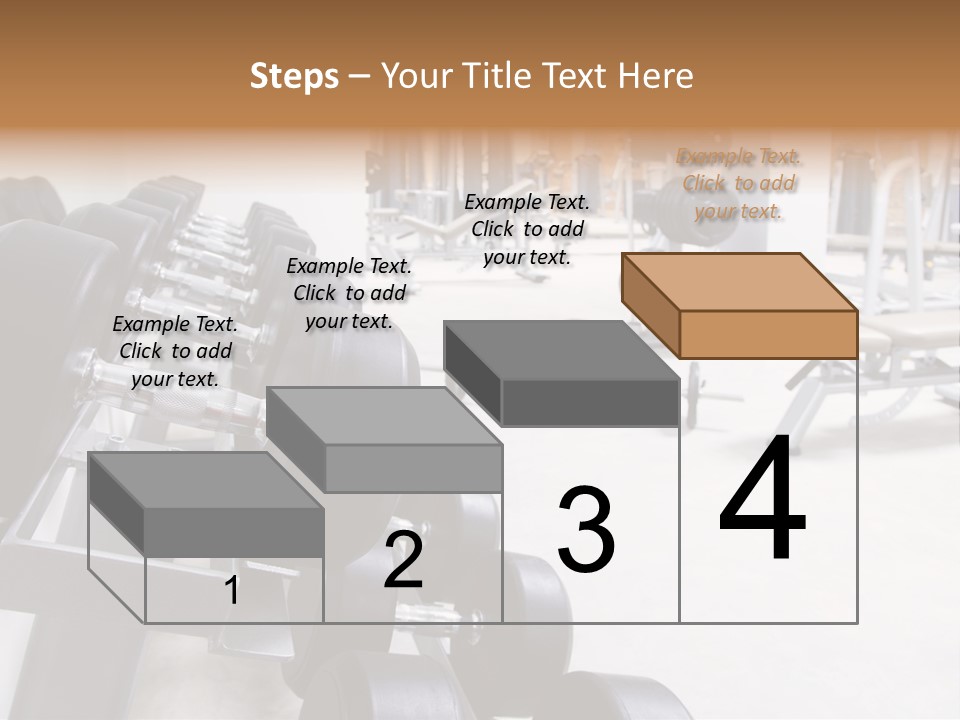 Steps – Your Title Text Here

Example Text. Click to add your text.

Example Text. Click to add your text.

Example Text. Click to add your text.

Example Text. Click to add your text.

1

2

3

4